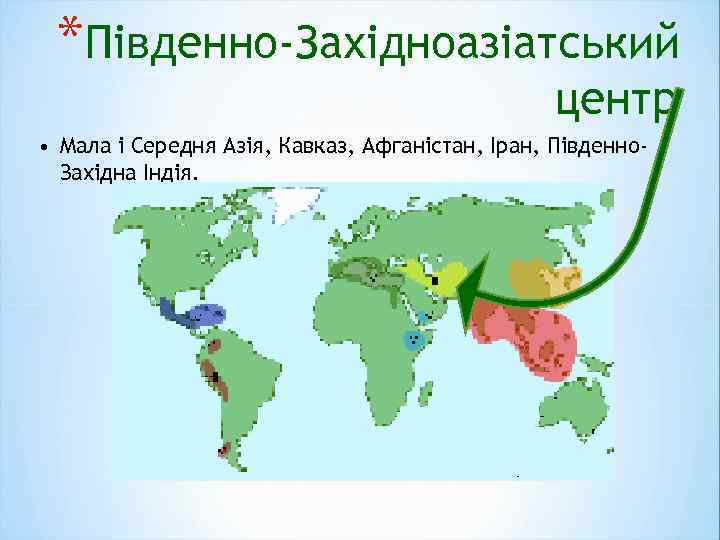 *Південно-Західноазіатський центр

• Мала і Середня Азія, Кавказ, Афганістан, Іран, Південно-Західна Індія.